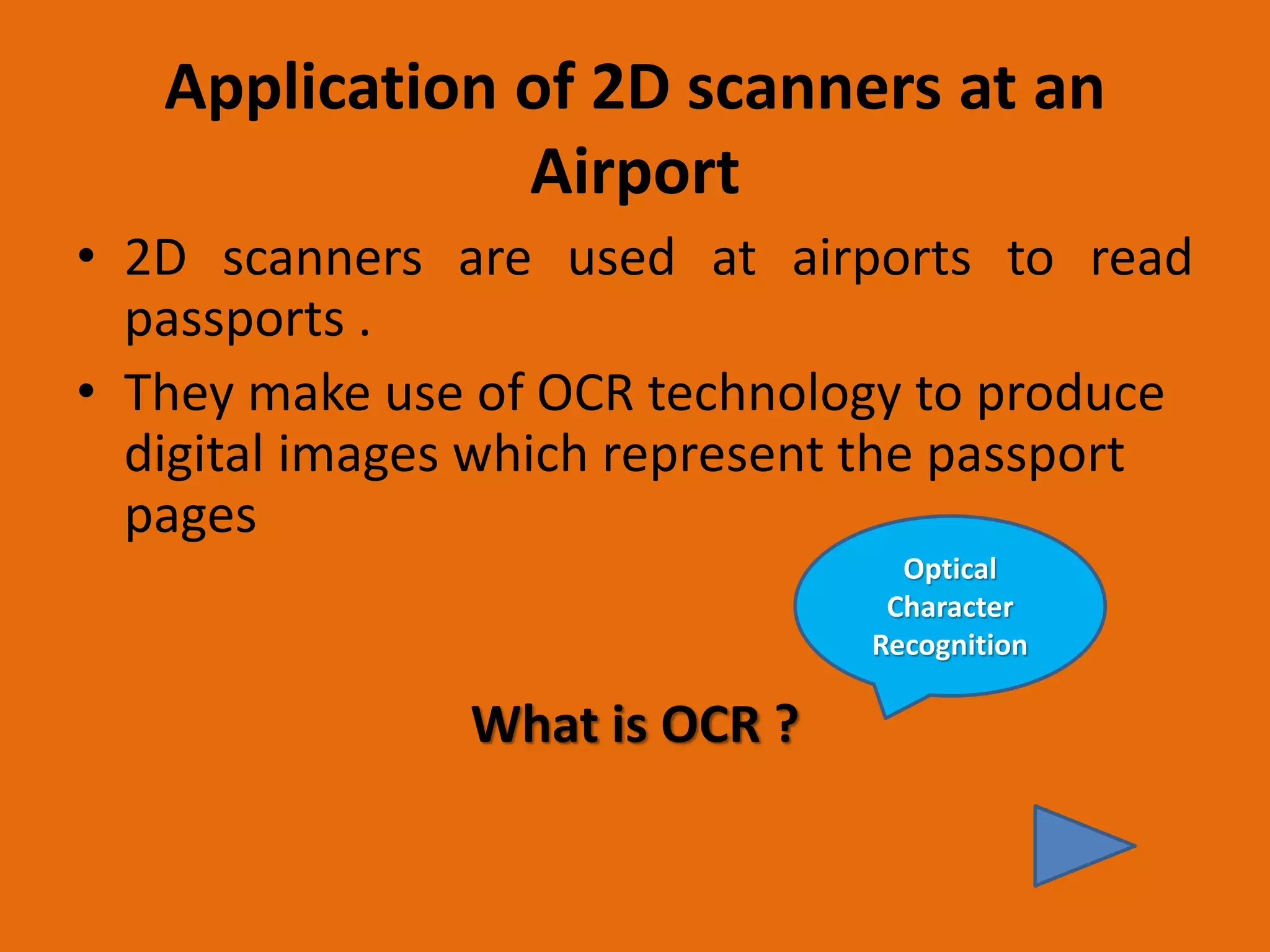 Application of 2D scanners at an Airport

• 2D scanners are used at airports to read passports .

• They make use of OCR technology to produce digital images which represent the passport pages

Optical Character Recognition

What is OCR ?